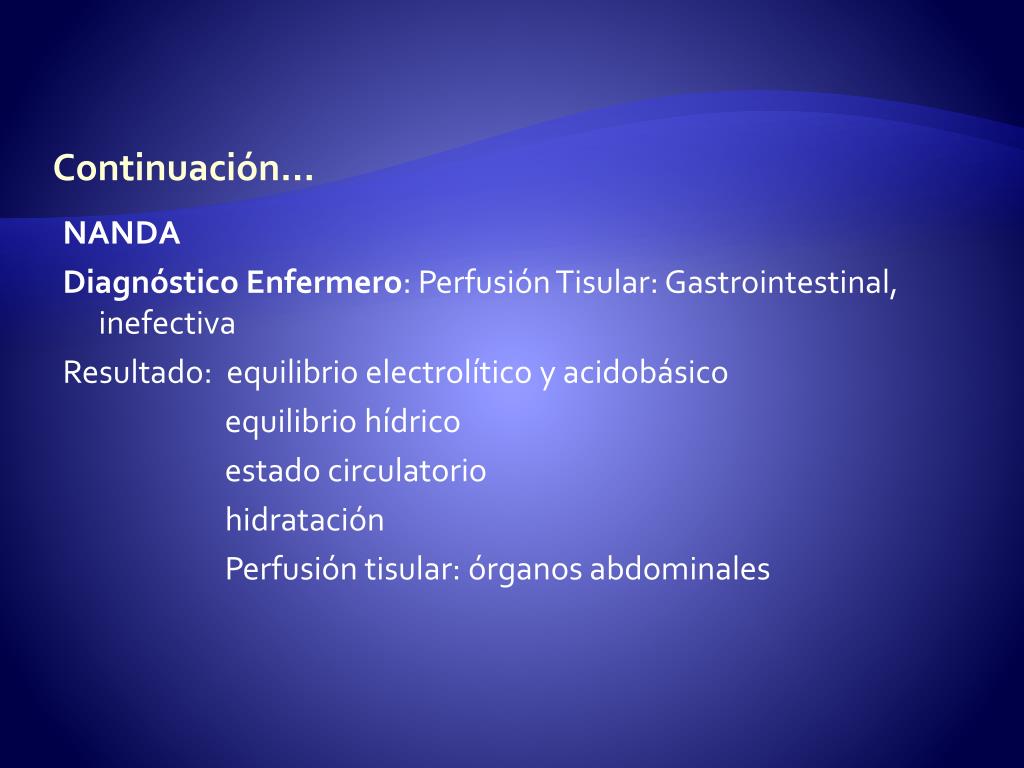 Continuación…

NANDA

Diagnóstico Enfermero: Perfusión Tisular: Gastrointestinal, inefectiva

Resultado: equilibrio electrolítico y acidobásico
equilibrio hídrico
estado circulatorio
hidratación
Perfusión tisular: órganos abdominales